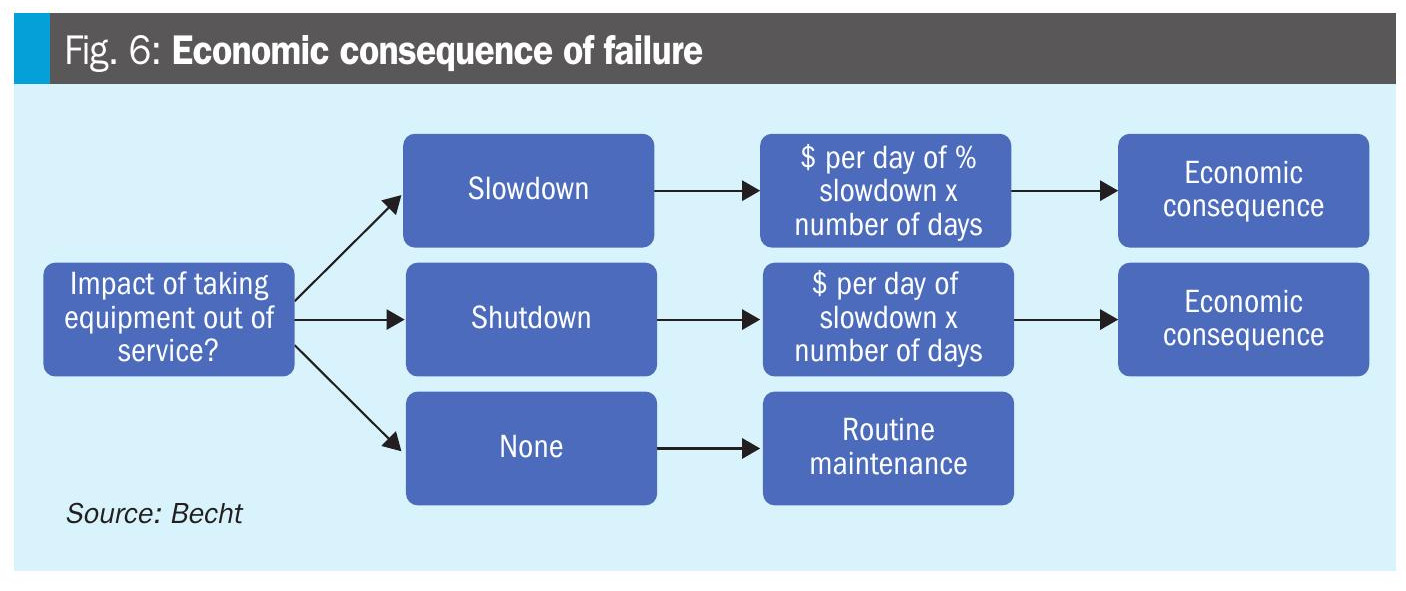 Fig. 6: Economic consequence of failure

Impact of taking equipment out of service?

Slowdown

\$ per day of % slowdown x number of days

Economic consequence

Shutdown

\$ per day of slowdown x number of days

Economic consequence

None

Routine maintenance

Source: Becht